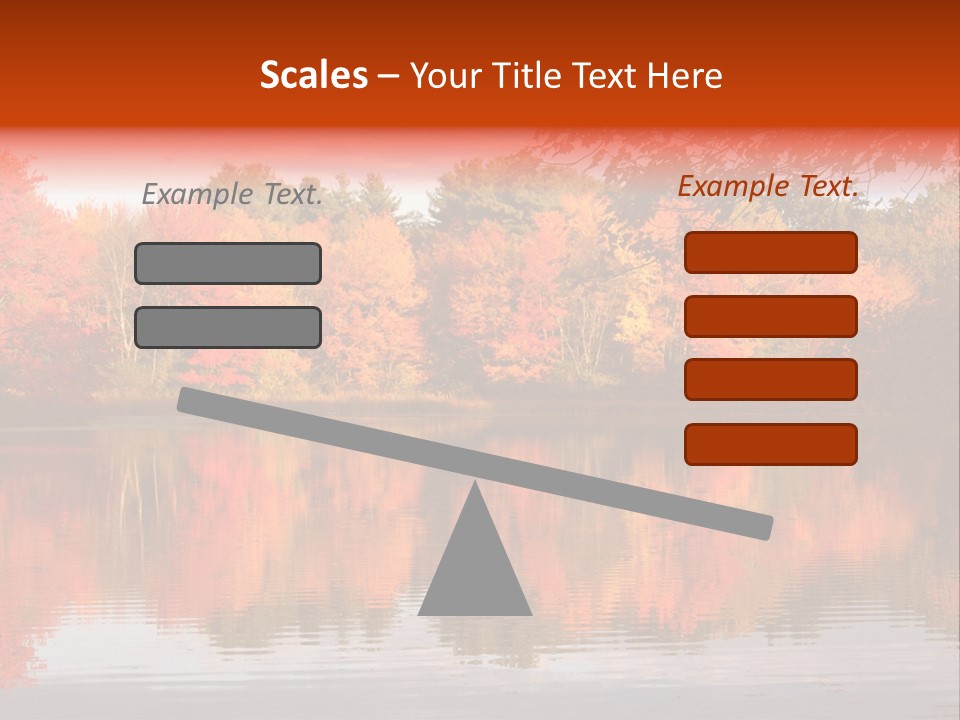 Scales – Your Title Text Here

Example Text.

Example Text.